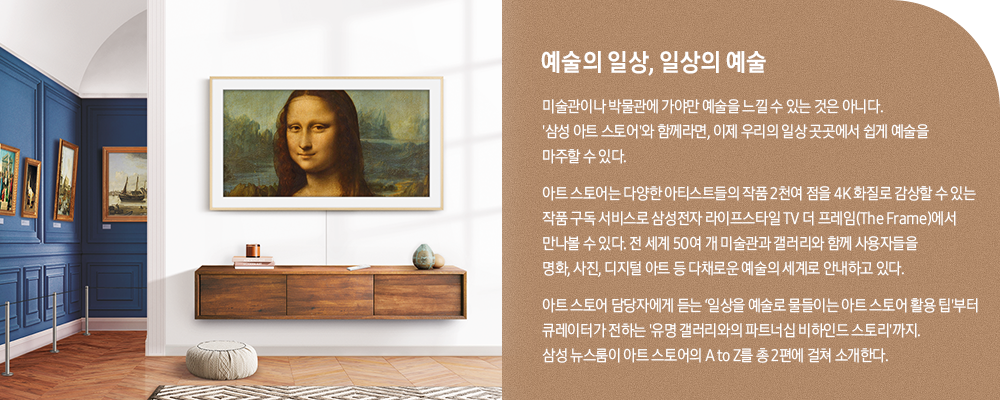 예술의 일상, 일상의 예술

미술관이나 박물관에 가야만 예술을 느낄 수 있는 것은 아니다. '삼성 아트 스토어'와 함께라면, 이제 우리의 일상 곳곳에서 쉽게 예술을 마주할 수 있다.

아트 스토어는 다양한 아티스트들의 작품 2천여 점을 4K 화질로 감상할 수 있는 작품 구독 서비스로 삼성전자 라이프스타일 TV 더 프레임(The Frame)에서 만나볼 수 있다. 전 세계 50여 개 미술관과 갤러리와 함께 사용자들을 명화, 사진, 디지털 아트 등 다채로운 예술의 세계로 안내하고 있다.

아트 스토어 담당자에게 듣는 '일상을 예술로 물들이는 아트 스토어 활용 팁'부터 큐레이터가 전하는 '유명 갤러리와의 파트너십 비하인드 스토리'까지. 삼성 뉴스룸이 아트 스토어의 A to Z를 총 2편에 걸쳐 소개한다.